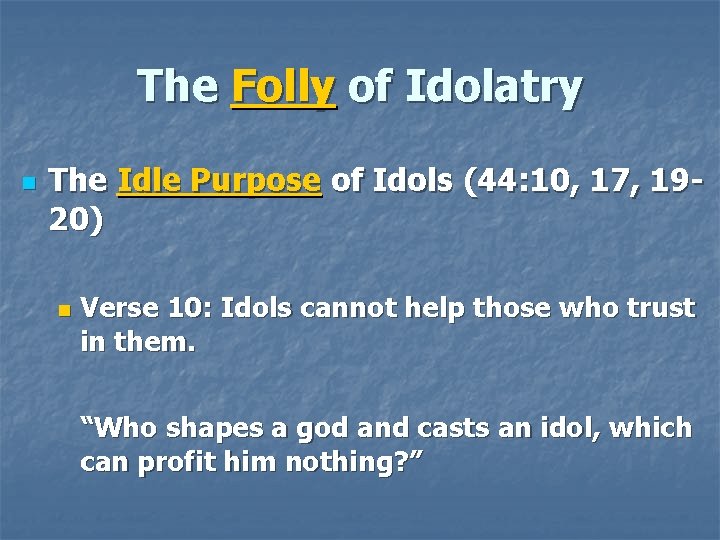 The Folly of Idolatry

The Idle Purpose of Idols (44:10, 17, 19-20)

Verse 10: Idols cannot help those who trust in them.

“Who shapes a god and casts an idol, which can profit him nothing?”